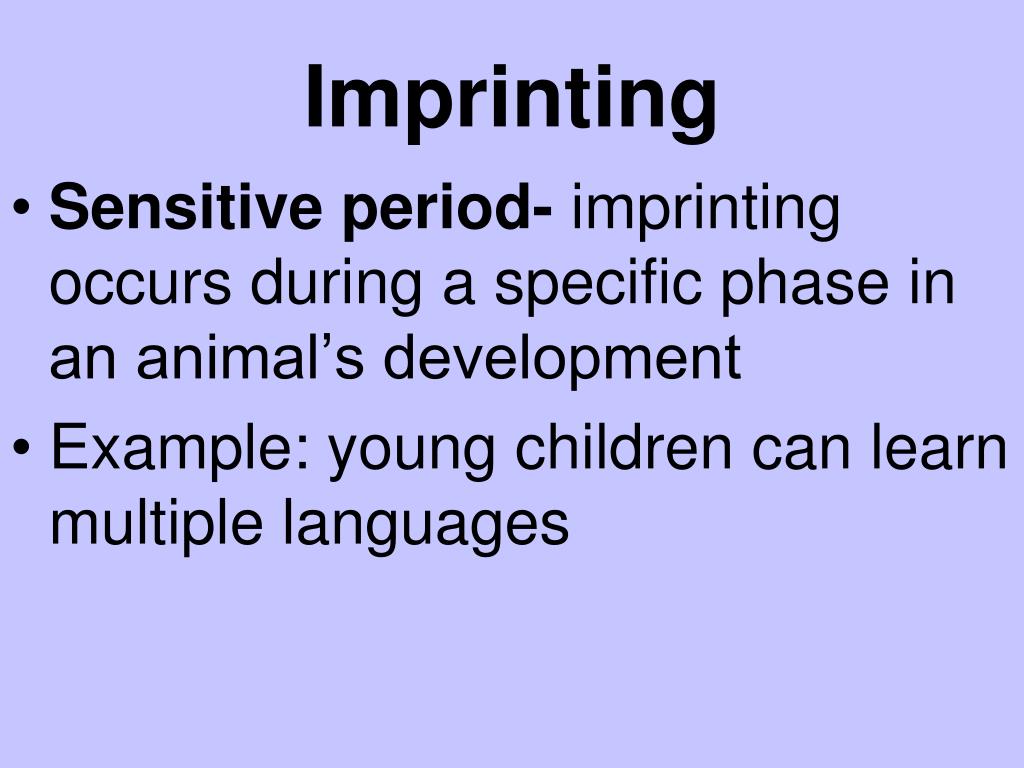 Imprinting

• Sensitive period- imprinting occurs during a specific phase in an animal’s development

• Example: young children can learn multiple languages